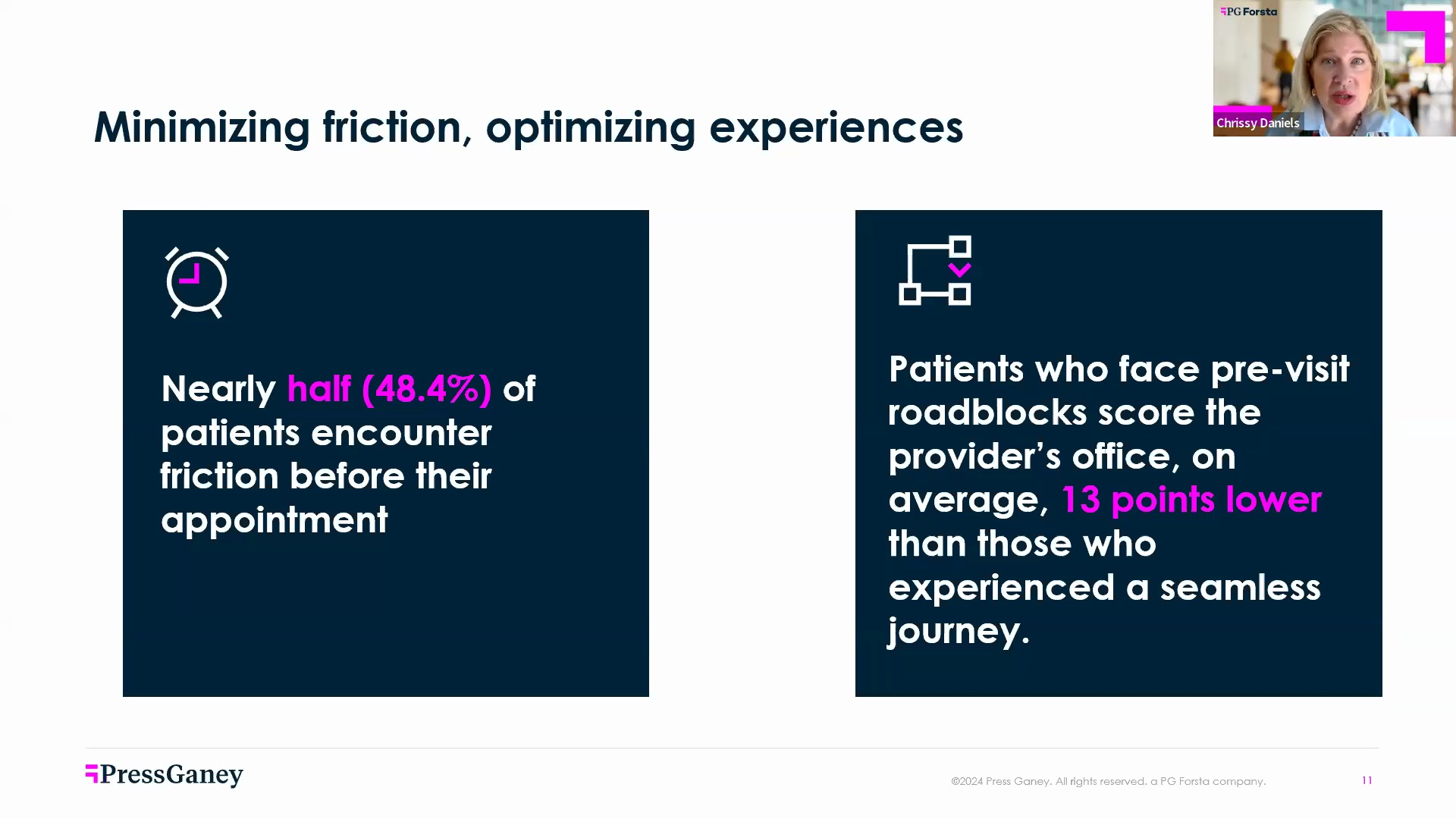 PG Forsta

Chrissy Daniels

Minimizing friction, optimizing experiences

Nearly half (48.4%) of patients encounter friction before their appointment

Patients who face pre-visit roadblocks score the provider's office, on average, 13 points lower than those who experienced a seamless journey.

PressGaney

©2024 Press Ganey. All rights reserved. a PG Forsta company.

11